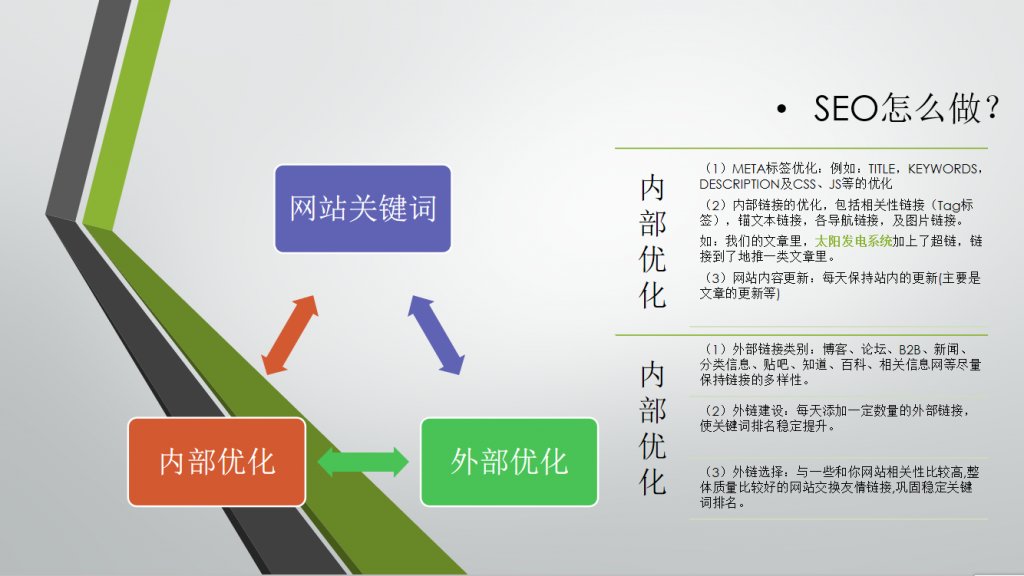 • SEO怎么做？

网站关键词

内部优化

外部优化

内部优化

（1）META标签优化：例如：TITLE，KEYWORDS，DESCRIPTION及CSS、JS等的优化

（2）内部链接的优化，包括相关性链接（Tag标签），锚文本链接，各导航链接，及图片链接。

如：我们的文章里，太阳发电系统加上了超链，链接到了地推一类文章里。

（3）网站内容更新：每天保持站内的更新(主要是文章的更新等)

内部优化

（1）外部链接类别：博客、论坛、B2B、新闻、分类信息、贴吧、知道、百科、相关信息网等尽量保持链接的多样性。

（2）外链建设：每天添加一定数量的外部链接，使关键词排名稳定提升。

（3）外链选择：与一些和你网站相关性比较高,整体质量比较好的网站交换友情链接,巩固稳定关键词排名。